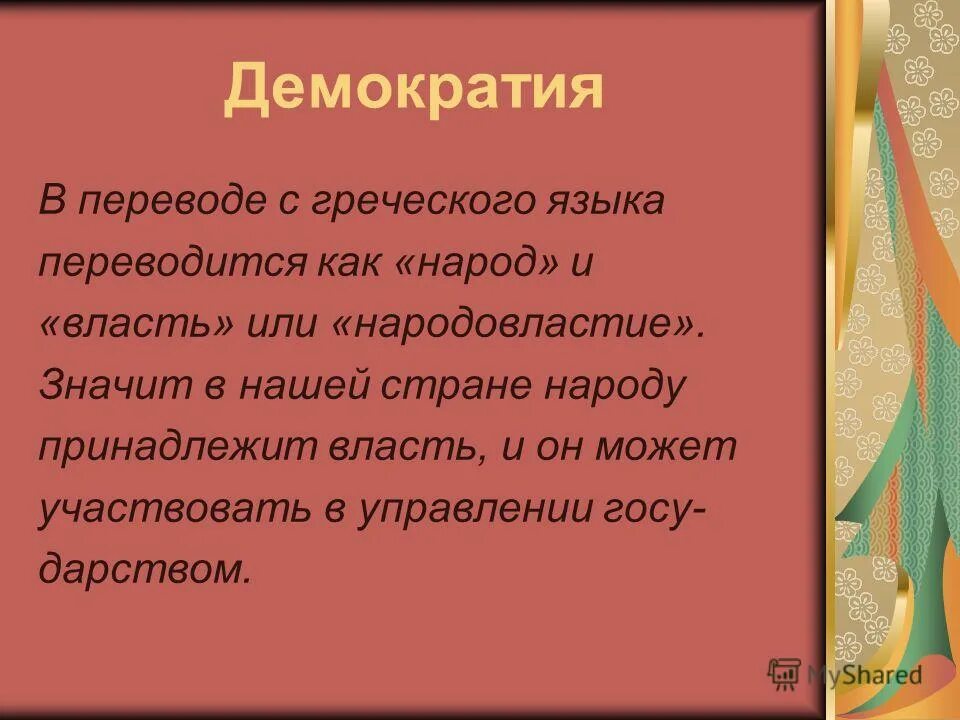 Демократия

В переводе с греческого языка переводится как «народ» и «власть» или «народовластие». Значит в нашей стране народу принадлежит власть, и он может участвовать в управлении государством.

MyShared